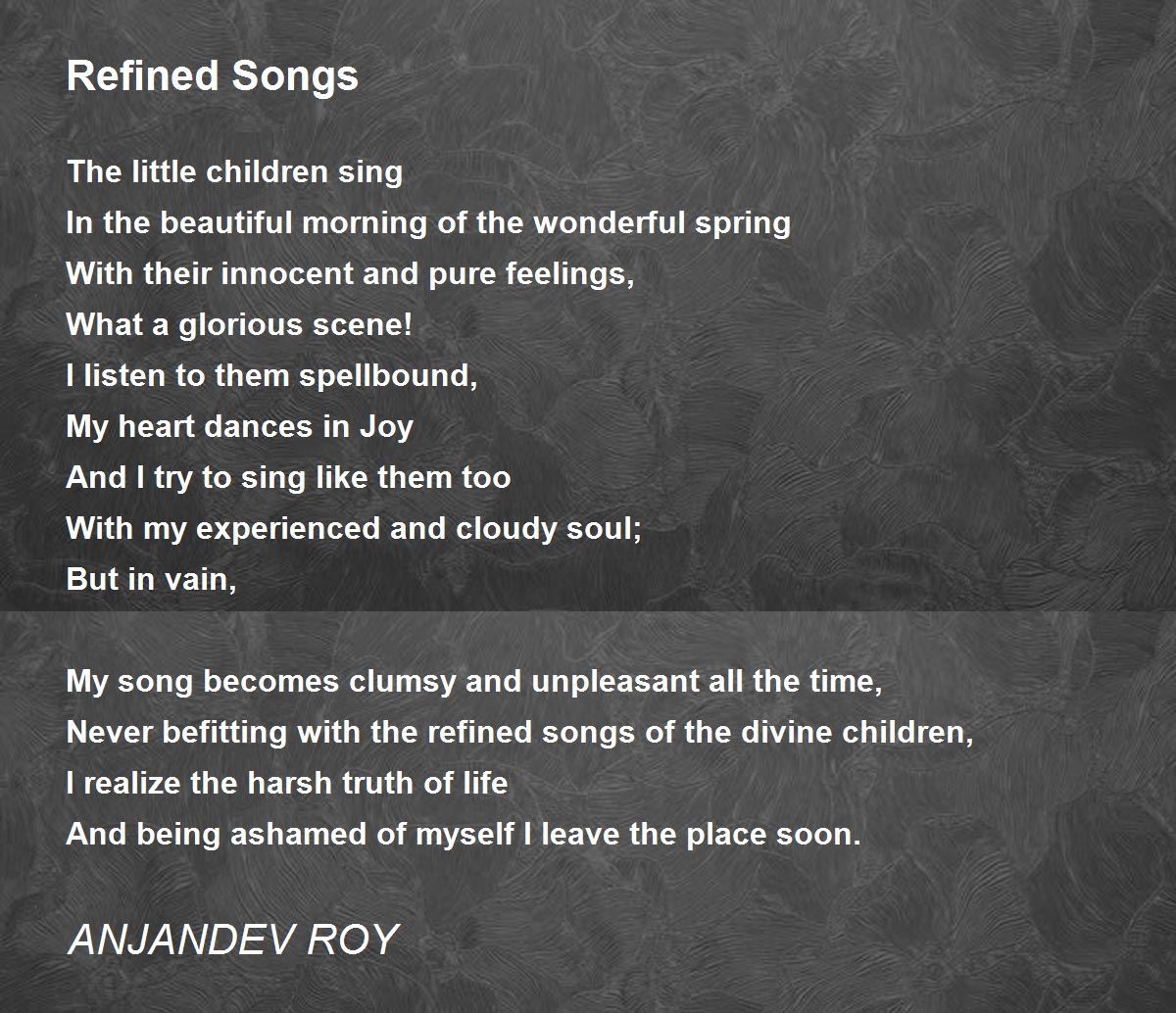 Refined Songs

The little children sing
In the beautiful morning of the wonderful spring
With their innocent and pure feelings,
What a glorious scene!
I listen to them spellbound,
My heart dances in Joy
And I try to sing like them too
With my experienced and cloudy soul;
But in vain,

My song becomes clumsy and unpleasant all the time,
Never befitting with the refined songs of the divine children,
I realize the harsh truth of life
And being ashamed of myself I leave the place soon.

ANJANDEV ROY